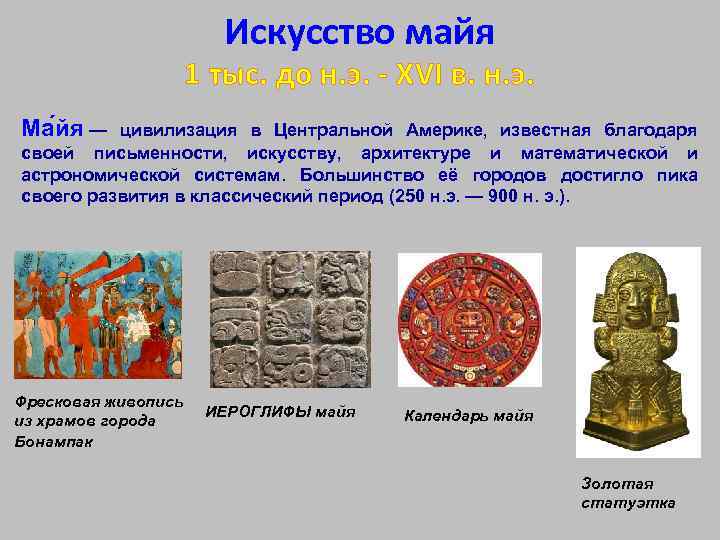 Искусство майя
1 тыс. до н.э. - XVI в. н.э.

Ма́йя — цивилизация в Центральной Америке, известная благодаря своей письменности, искусству, архитектуре и математической и астрономической системам. Большинство её городов достигло пика своего развития в классический период (250 н.э. — 900 н. э.).

Фресковая живопись из храмов города Бонампак

ИЕРОГЛИФЫ майя

Календарь майя

Золотая статуэтка